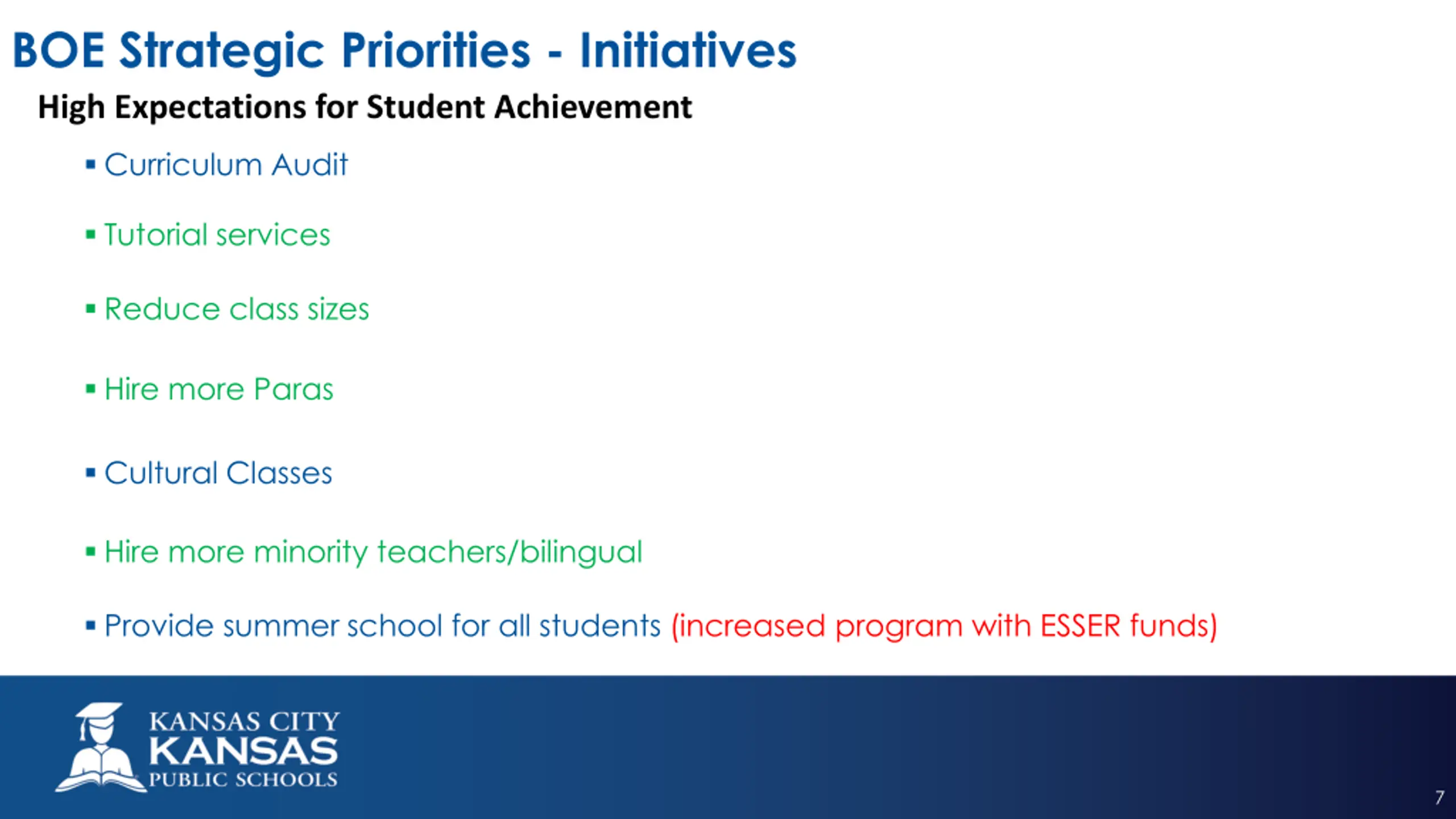 BOE Strategic Priorities - Initiatives

High Expectations for Student Achievement

▪ Curriculum Audit

▪ Tutorial services

▪ Reduce class sizes

▪ Hire more Paras

▪ Cultural Classes

▪ Hire more minority teachers/bilingual

▪ Provide summer school for all students (increased program with ESSER funds)

KANSAS CITY
KANSAS
PUBLIC SCHOOLS

7